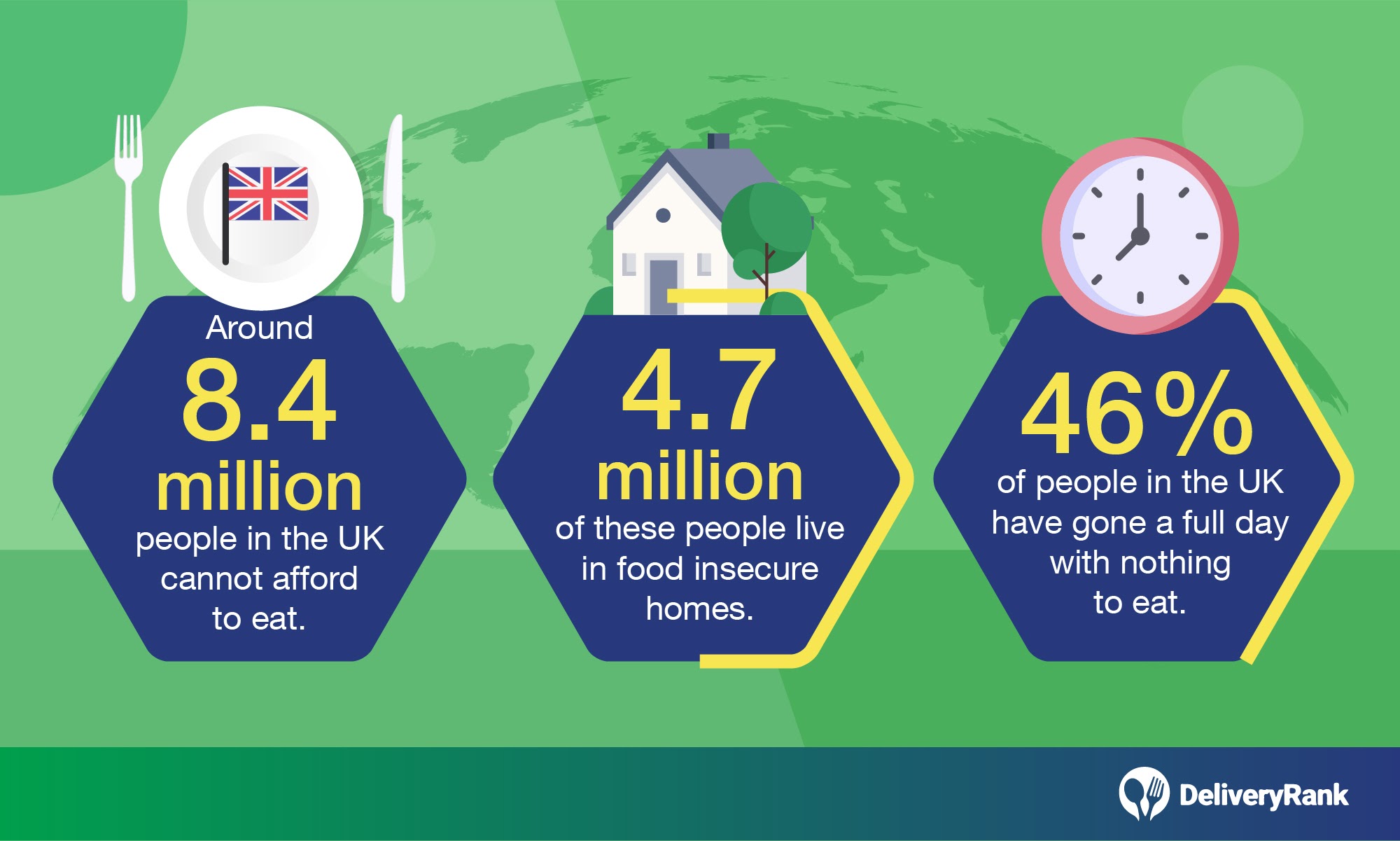 Around
8.4
million
people in the UK cannot afford to eat.

4.7
million
of these people live in food insecure homes.

46%
of people in the UK have gone a full day with nothing to eat.

DeliveryRank